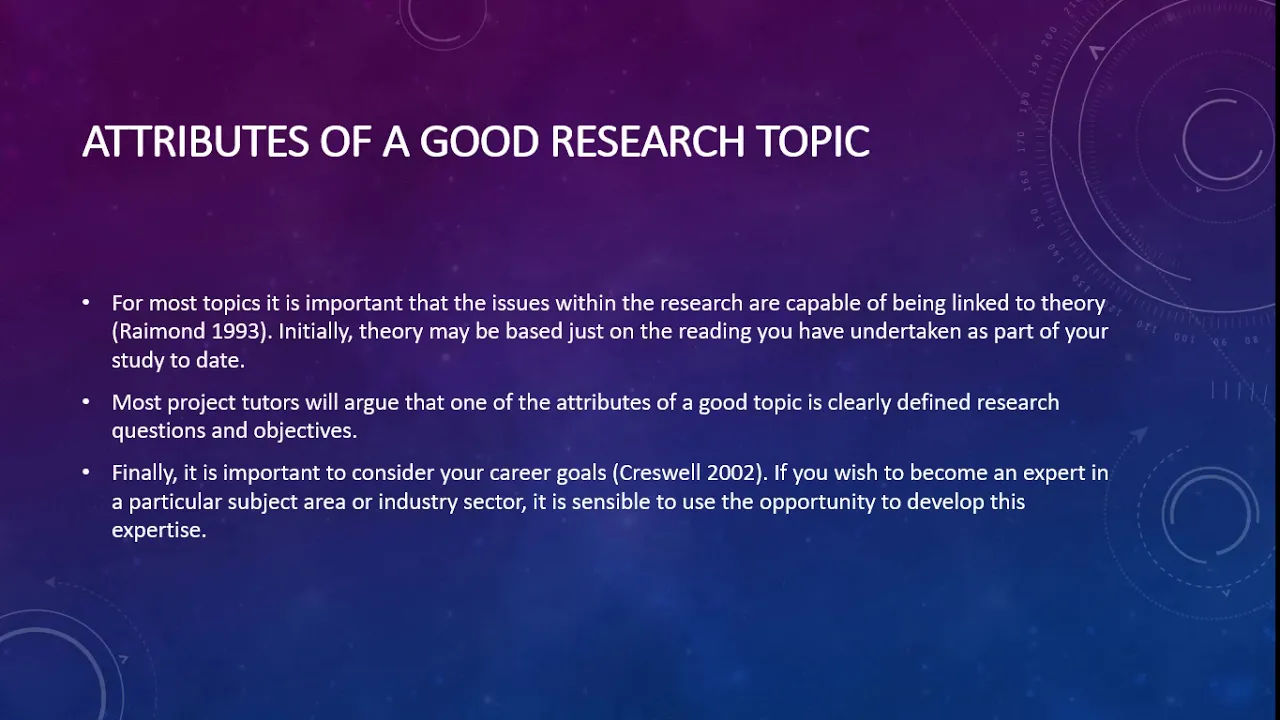 ATTRIBUTES OF A GOOD RESEARCH TOPIC

• For most topics it is important that the issues within the research are capable of being linked to theory (Raimond 1993). Initially, theory may be based just on the reading you have undertaken as part of your study to date.

• Most project tutors will argue that one of the attributes of a good topic is clearly defined research questions and objectives.

• Finally, it is important to consider your career goals (Creswell 2002). If you wish to become an expert in a particular subject area or industry sector, it is sensible to use the opportunity to develop this expertise.